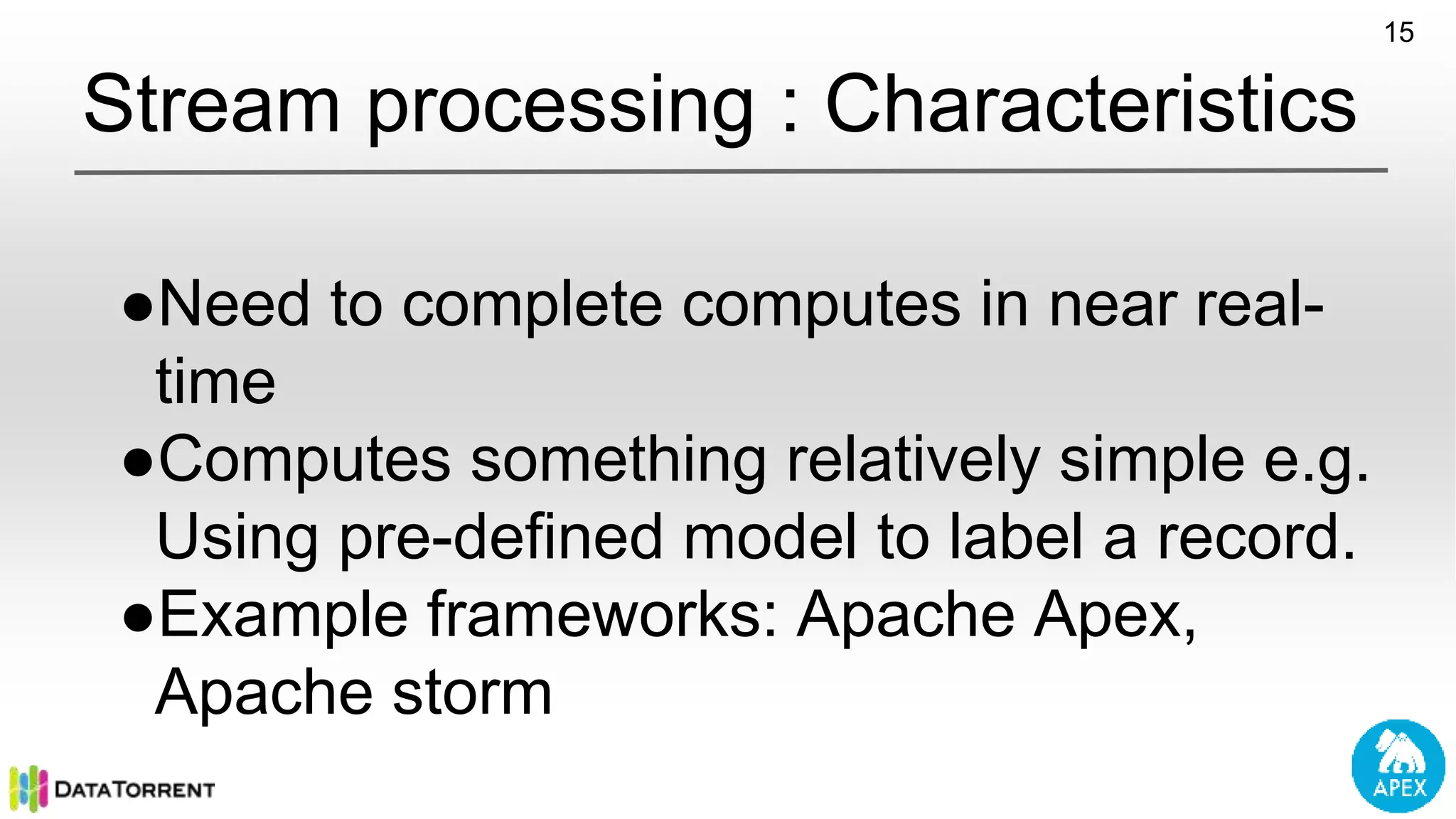 15

Stream processing : Characteristics

●Need to complete computes in near real-time
●Computes something relatively simple e.g. Using pre-defined model to label a record.
●Example frameworks: Apache Apex, Apache storm

DATATORRENT

APEX